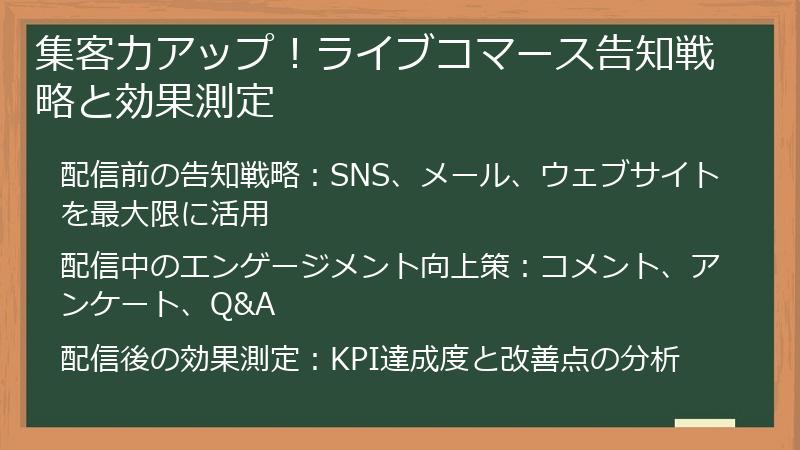 集客力アップ！ライブコマース告知戦略と効果測定

配信前の告知戦略：SNS、メール、ウェブサイトを最大限に活用

配信中のエンゲージメント向上策：コメント、アンケート、Q&A

配信後の効果測定：KPI達成度と改善点の分析